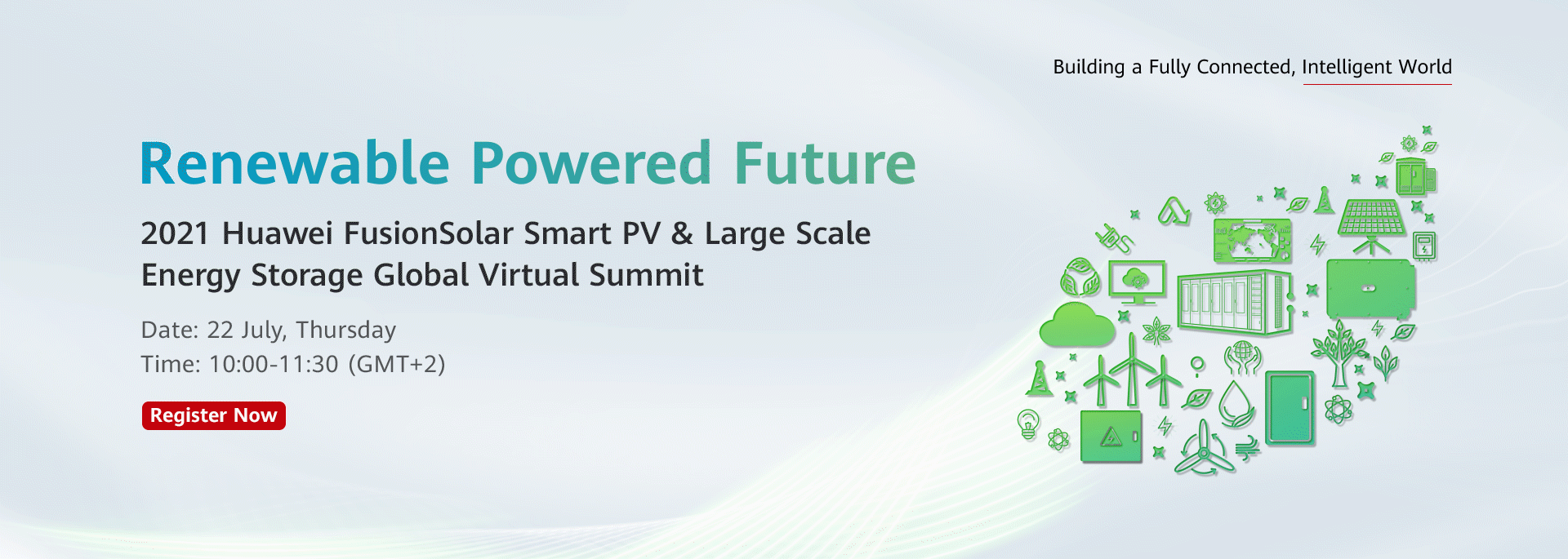 Building a Fully Connected, Intelligent World

Renewable Powered Future

2021 Huawei FusionSolar Smart PV & Large Scale Energy Storage Global Virtual Summit

Date: 22 July, Thursday
Time: 10:00-11:30 (GMT+2)

Register Now